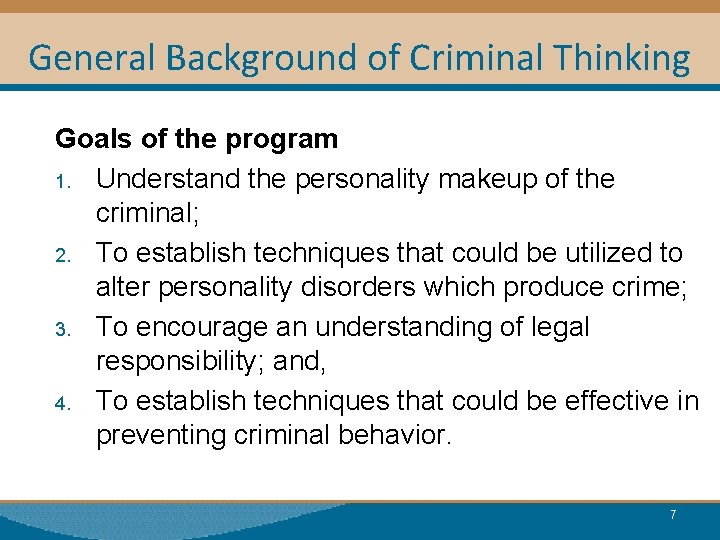 General Background of Criminal Thinking

Goals of the program

1. Understand the personality makeup of the criminal;
2. To establish techniques that could be utilized to alter personality disorders which produce crime;
3. To encourage an understanding of legal responsibility; and,
4. To establish techniques that could be effective in preventing criminal behavior.

7